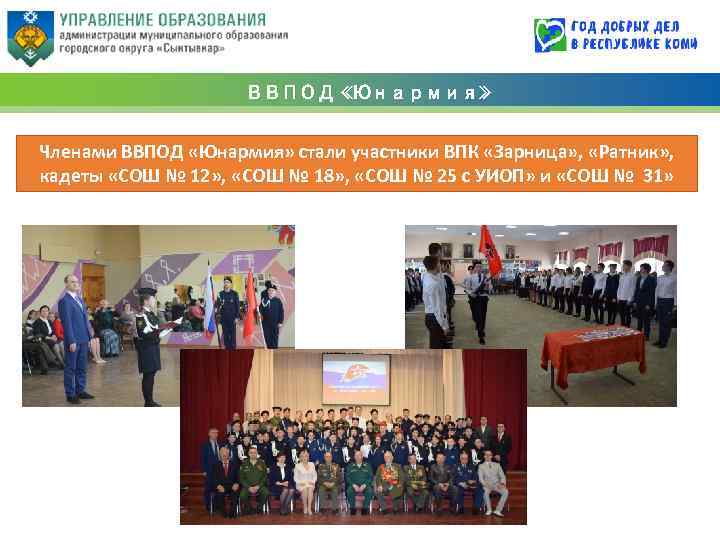 УПРАВЛЕНИЕ ОБРАЗОВАНИЯ
администрации муниципального образования городского округа «Сыктывкар»

ГОД ДОБРЫХ ДЕЛ В РЕСПУБЛИКЕ КОМИ

ВВПОД «Юнармия»

Членами ВВПОД «Юнармия» стали участники ВПК «Зарница», «Ратник», кадеты «СОШ № 12», «СОШ № 18», «СОШ № 25 с УИОП» и «СОШ № 31»